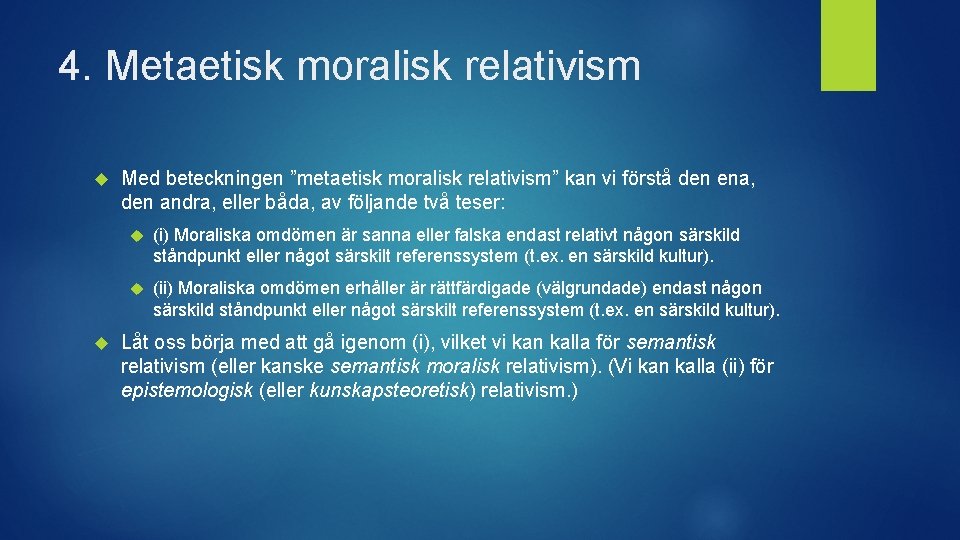 4. Metaetisk moralisk relativism

Med beteckningen ”metaetisk moralisk relativism” kan vi förstå den ena, den andra, eller båda, av följande två teser:

(i) Moraliska omdömen är sanna eller falska endast relativt någon särskild ståndpunkt eller något särskilt referenssystem (t.ex. en särskild kultur).

(ii) Moraliska omdömen erhåller är rättfärdigade (välgrundade) endast någon särskild ståndpunkt eller något särskilt referenssystem (t.ex. en särskild kultur).

Låt oss börja med att gå igenom (i), vilket vi kan kalla för semantisk relativism (eller kanske semantisk moralisk relativism). (Vi kan kalla (ii) för epistemologisk (eller kunskapsteoretisk) relativism.)